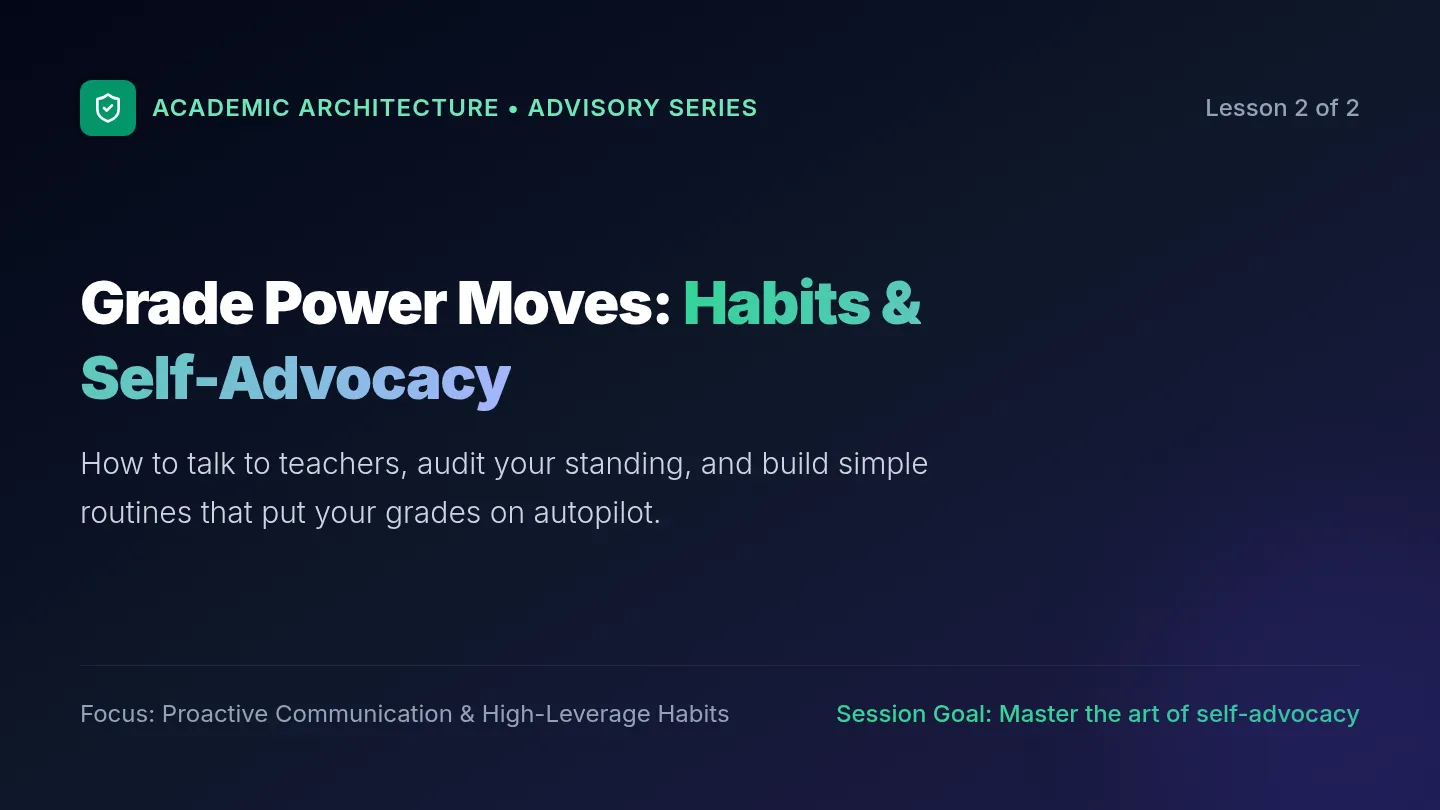 ACADEMIC ARCHITECTURE • ADVISORY SERIES

Lesson 2 of 2

Grade Power Moves: Habits & Self-Advocacy

How to talk to teachers, audit your standing, and build simple routines that put your grades on autopilot.

Focus: Proactive Communication & High-Leverage Habits

Session Goal: Master the art of self-advocacy